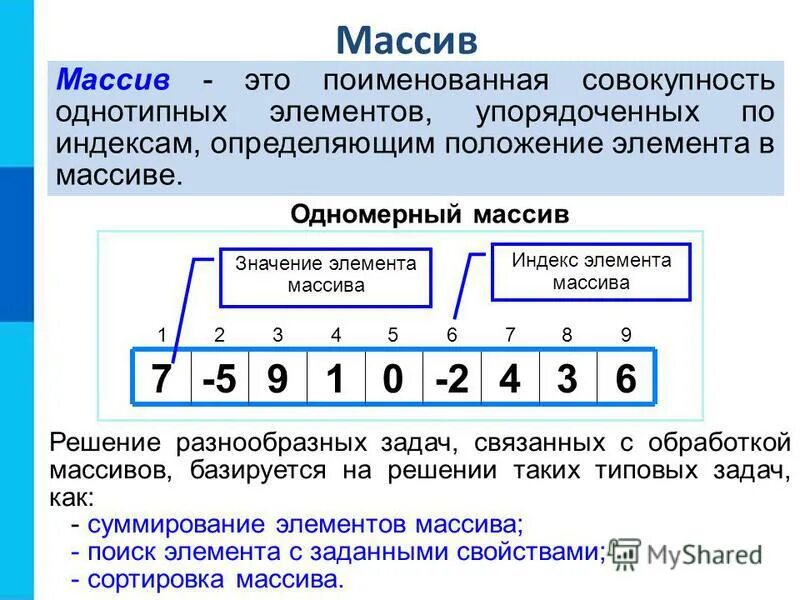 Массив

Массив - это поименованная совокупность однотипных элементов, упорядоченных по индексам, определяющим положение элемента в массиве.

Одномерный массив

Значение элемента массива

Индекс элемента массива

| 1 | 2 | 3 | 4 | 5 | 6 | 7 | 8 | 9 |
|---|---|---|---|---|---|---|---|---|
| 7 | -5 | 9 | 1 | 0 | -2 | 4 | 3 | 6 |

Решение разнообразных задач, связанных с обработкой массивов, базируется на решении таких типовых задач, как:
- суммирование элементов массива;
- поиск элемента с заданными свойствами;
- сортировка массива.

MyShared